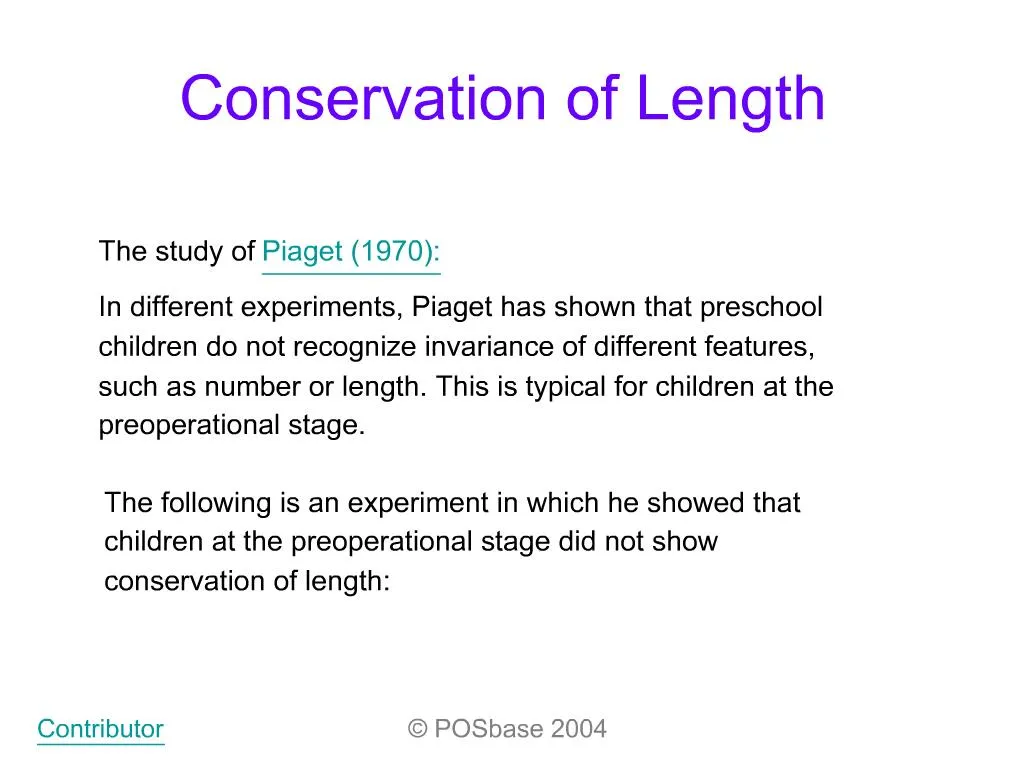 Conservation of Length

The study of Piaget (1970):

In different experiments, Piaget has shown that preschool children do not recognize invariance of different features, such as number or length. This is typical for children at the preoperational stage.

The following is an experiment in which he showed that children at the preoperational stage did not show conservation of length:

Contributor

© POSbase 2004